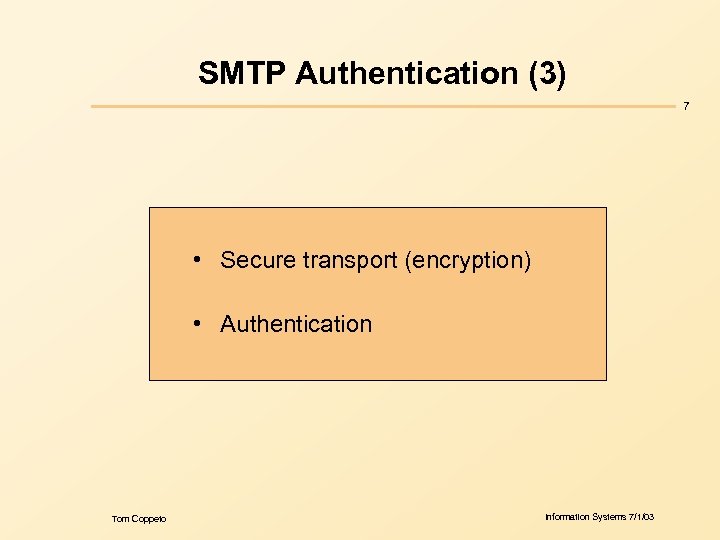 SMTP Authentication (3)

7

• Secure transport (encryption)

• Authentication

Tom Coppeto

Information Systems 7/1/03